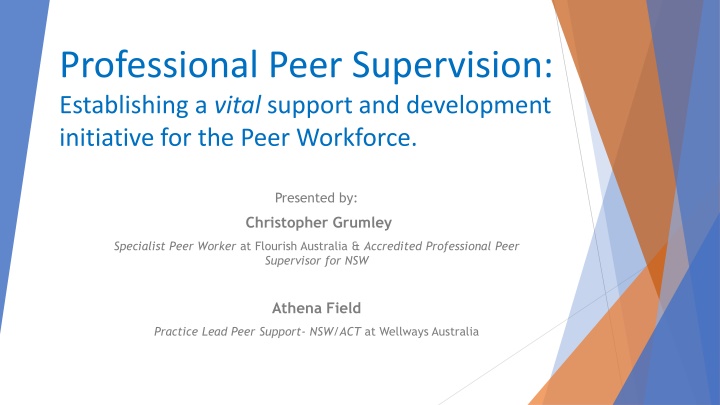 Professional Peer Supervision:
Establishing a vital support and development initiative for the Peer Workforce.

Presented by:

Christopher Grumley

Specialist Peer Worker at Flourish Australia & Accredited Professional Peer Supervisor for NSW

Athena Field

Practice Lead Peer Support- NSW/ACT at Wellways Australia